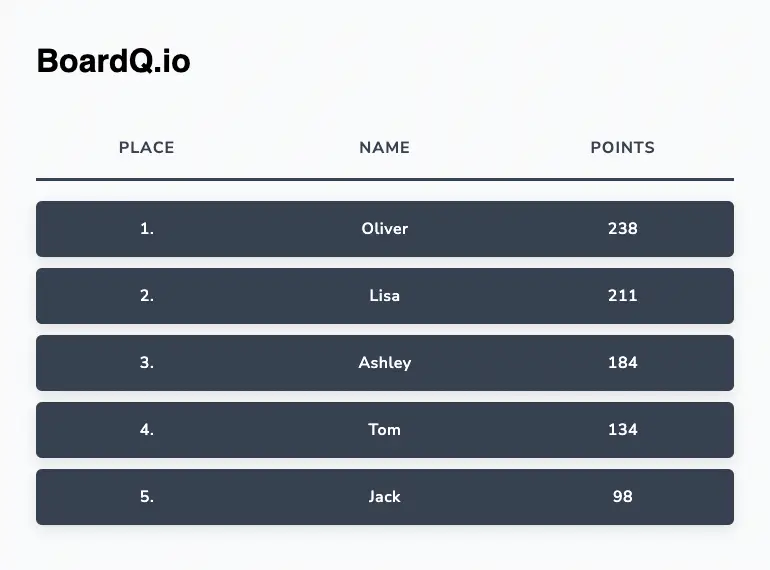 BoardQ.io

| PLACE | NAME | POINTS |
|---|---|---|
| 1. | Oliver | 238 |
| 2. | Lisa | 211 |
| 3. | Ashley | 184 |
| 4. | Tom | 134 |
| 5. | Jack | 98 |